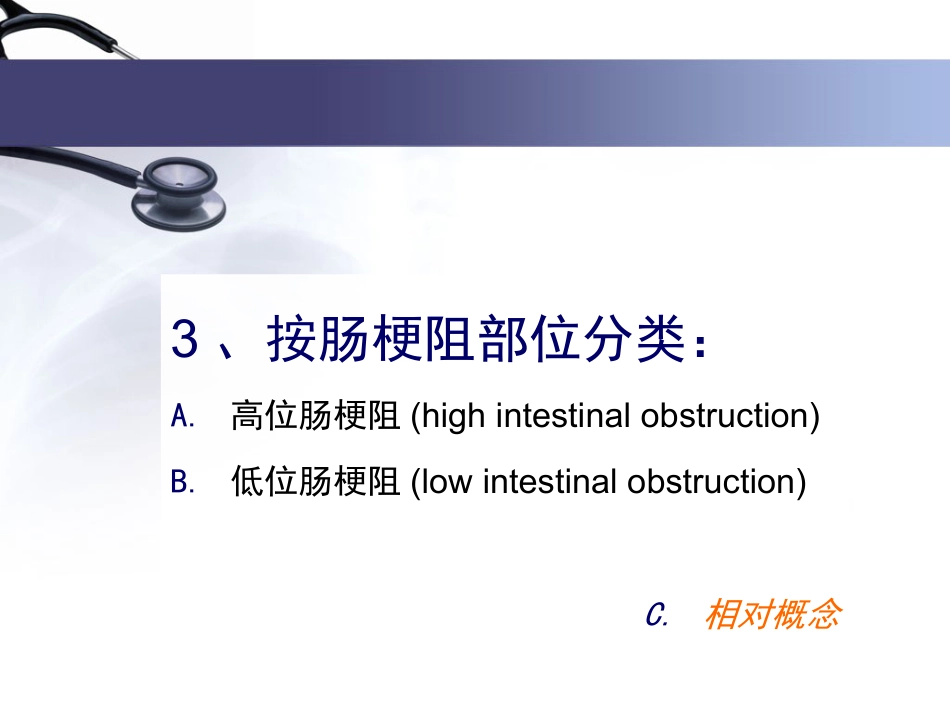 3、按肠梗阻部位分类：

A. 高位肠梗阻(high intestinal obstruction)

B. 低位肠梗阻(low intestinal obstruction)

C. 相对概念